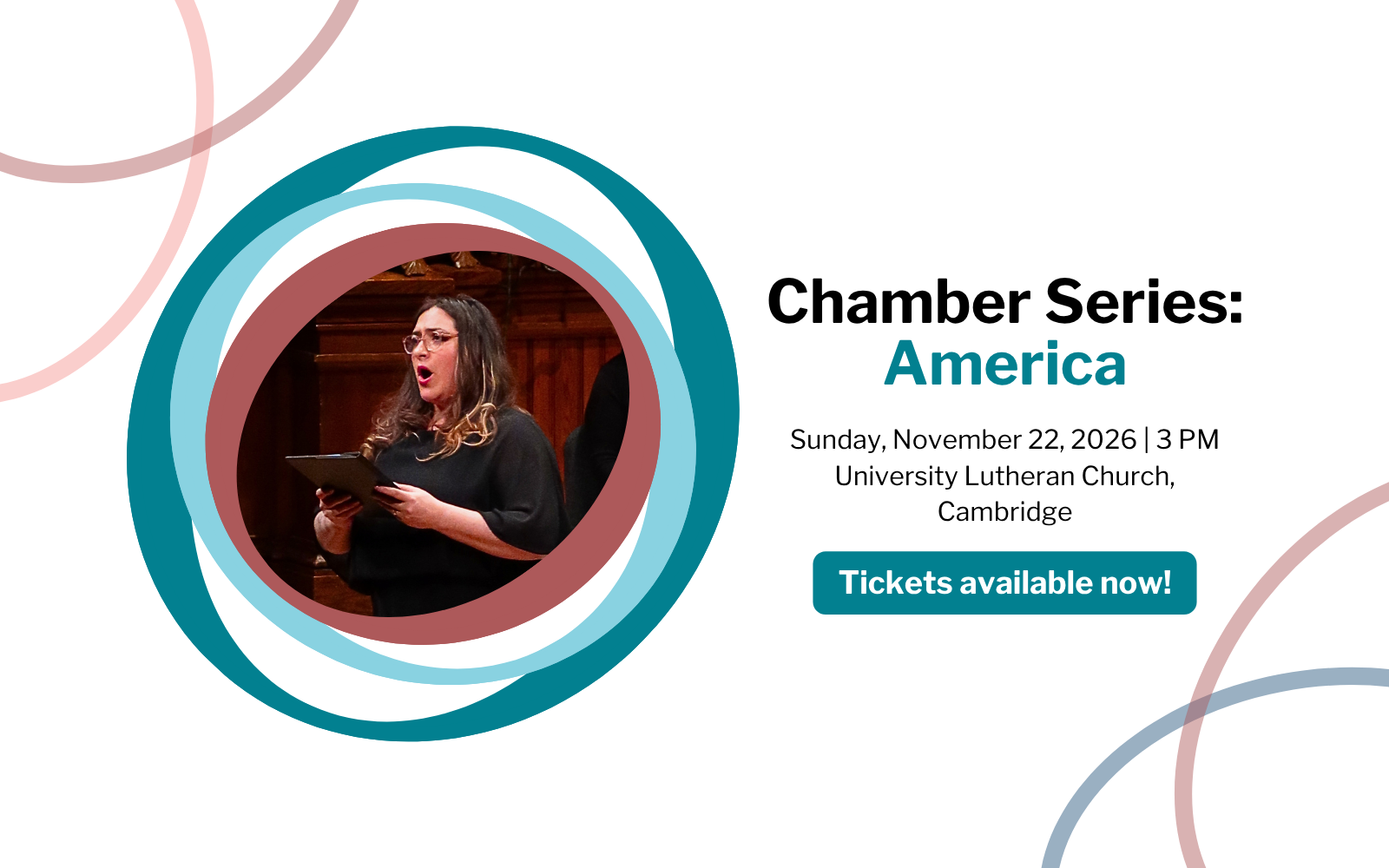 Chamber Series:
America

Sunday, November 22, 2026 | 3 PM
University Lutheran Church,
Cambridge

Tickets available now!